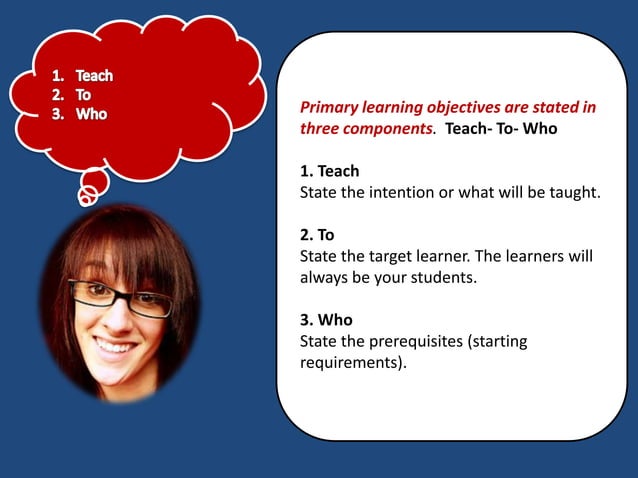 1. Teach
2. To
3. Who

Primary learning objectives are stated in three components. Teach- To- Who

1. Teach
State the intention or what will be taught.

2. To
State the target learner. The learners will always be your students.

3. Who
State the prerequisites (starting requirements).